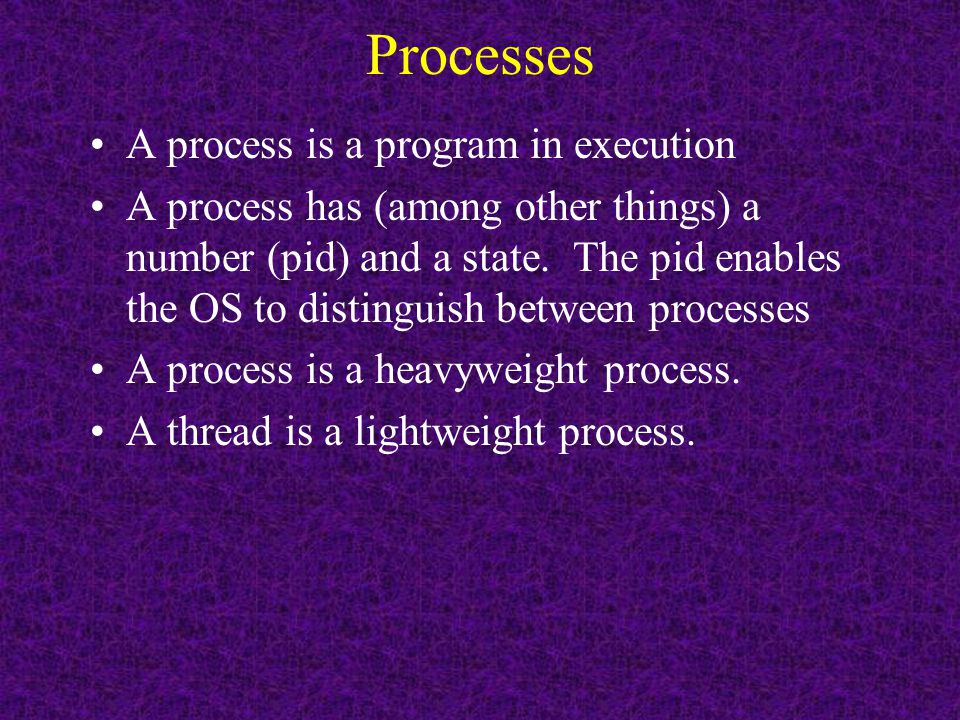 Processes

• A process is a program in execution
• A process has (among other things) a number (pid) and a state. The pid enables the OS to distinguish between processes
• A process is a heavyweight process.
• A thread is a lightweight process.